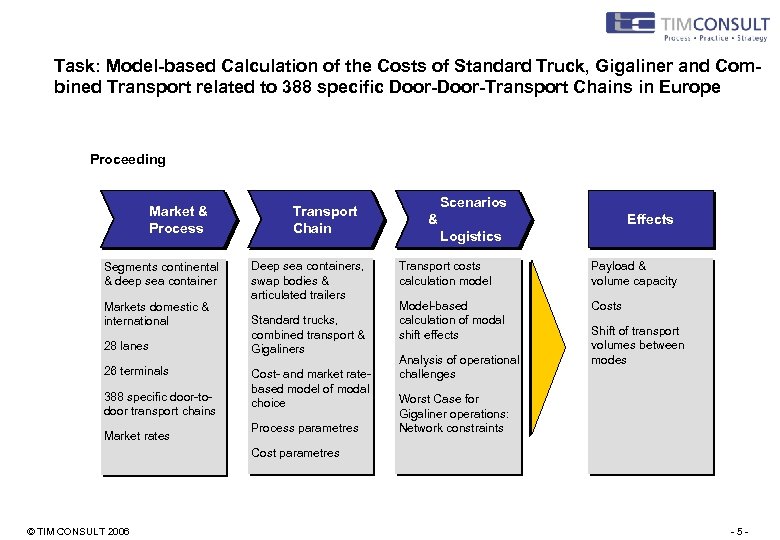 TIMCONSULT
Process • Practice • Strategy

Task: Model-based Calculation of the Costs of Standard Truck, Gigaliner and Combined Transport related to 388 specific Door-Door-Transport Chains in Europe

Proceeding

Market & Process

Segments continental & deep sea container

Markets domestic & international

28 lanes

26 terminals

388 specific door-to-door transport chains

Market rates

Transport Chain

Deep sea containers, swap bodies & articulated trailers

Standard trucks, combined transport & Gigaliners

Cost- and market rate-based model of modal choice

Process parametres

Cost parametres

Scenarios & Logistics

Transport costs calculation model

Model-based calculation of modal shift effects

Analysis of operational challenges

Worst Case for Gigaliner operations: Network constraints

Effects

Payload & volume capacity

Costs

Shift of transport volumes between modes

© TIM CONSULT 2006

- 5 -